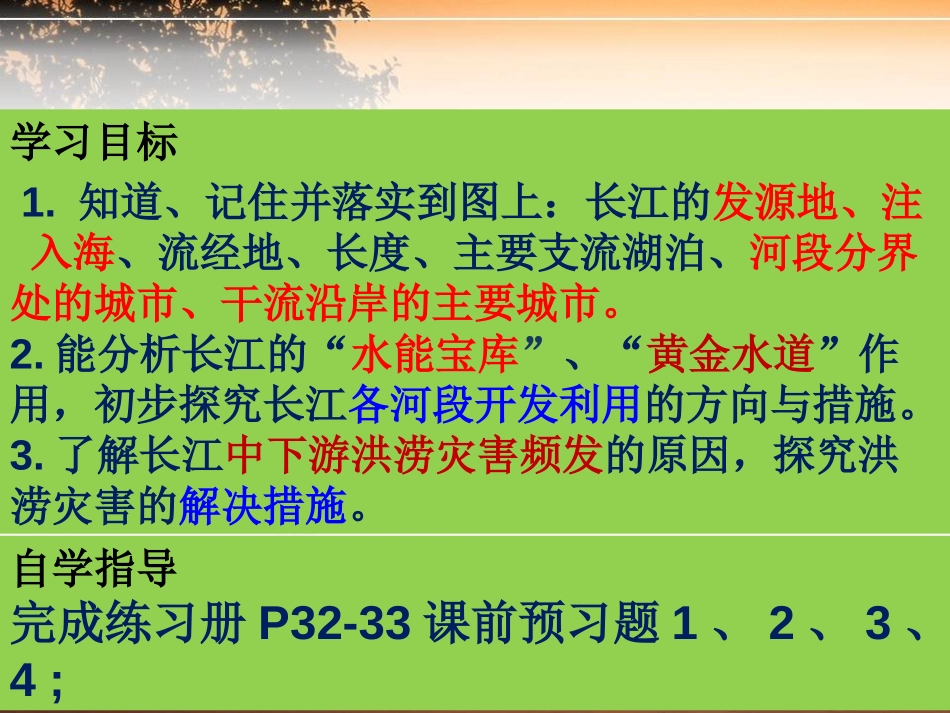 学习目标

1. 知道、记住并落实到图上：长江的发源地、注入海、流经地、长度、主要支流湖泊、河段分界处的城市、干流沿岸的主要城市。
2. 能分析长江的“水能宝库”、“黄金水道”作用，初步探究长江各河段开发利用的方向与措施。
3. 了解长江中下游洪涝灾害频发的原因，探究洪涝灾害的解决措施。

自学指导

完成练习册 P32-33 课前预习题 1 、 2 、 3 、 4 ;